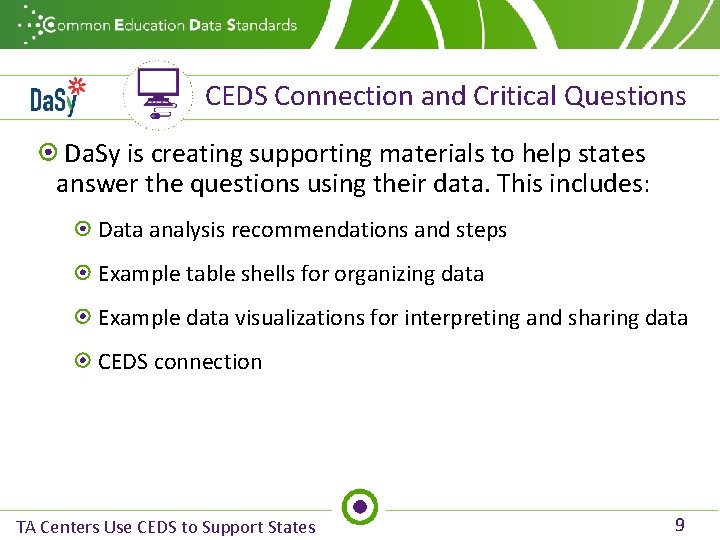 Common Education Data Standards

DaSy

CEDS Connection and Critical Questions

DaSy is creating supporting materials to help states answer the questions using their data. This includes:

Data analysis recommendations and steps

Example table shells for organizing data

Example data visualizations for interpreting and sharing data

CEDS connection

TA Centers Use CEDS to Support States

9